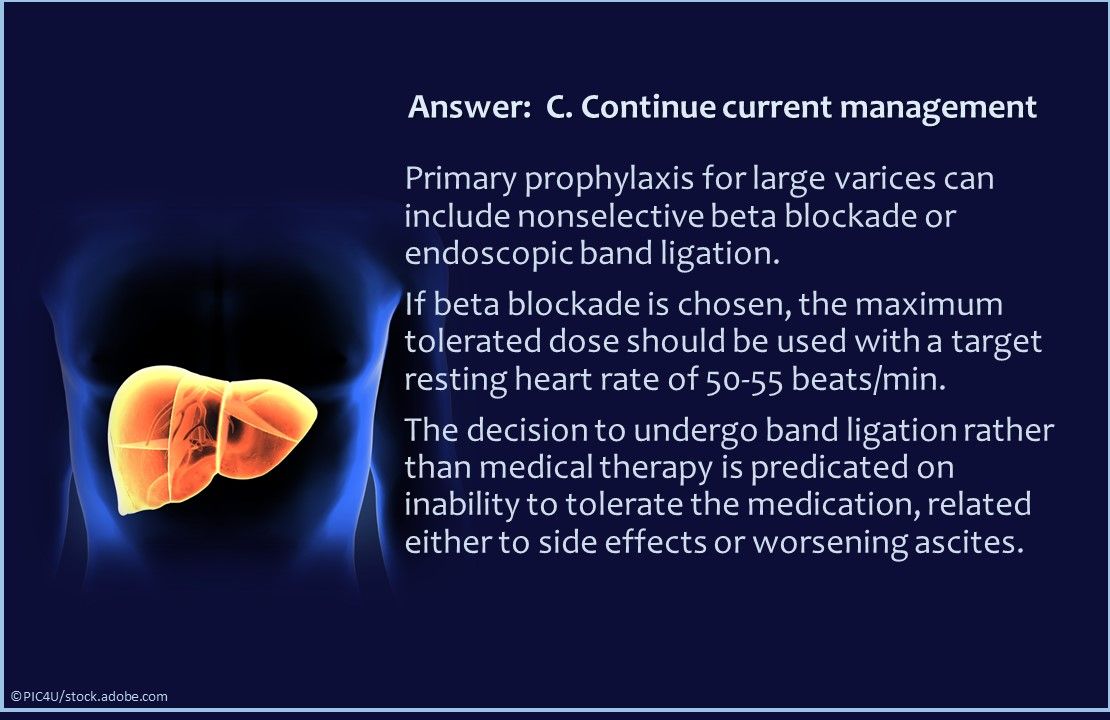 Answer: C. Continue current management

Primary prophylaxis for large varices can include nonselective beta blockade or endoscopic band ligation.

If beta blockade is chosen, the maximum tolerated dose should be used with a target resting heart rate of 50-55 beats/min.

The decision to undergo band ligation rather than medical therapy is predicated on inability to tolerate the medication, related either to side effects or worsening ascites.

©PIC4U/stock.adobe.com